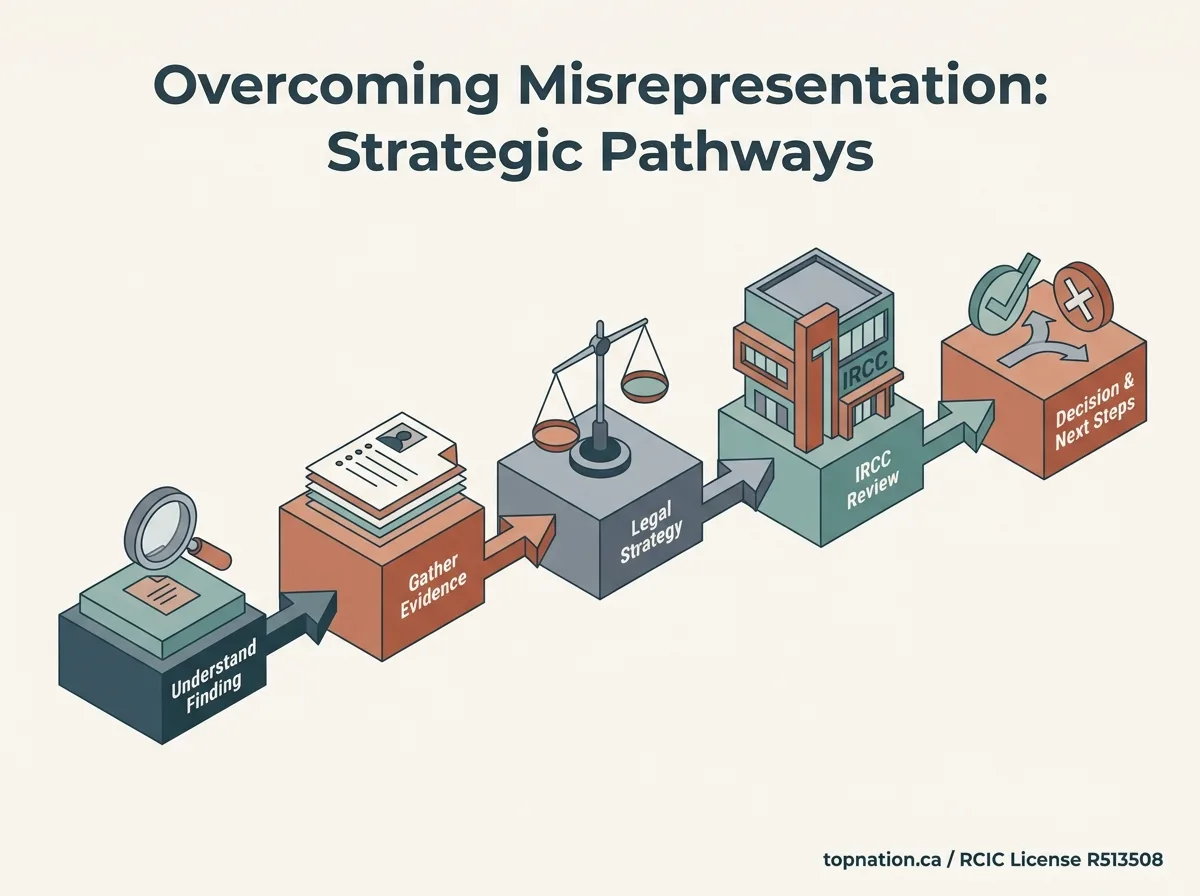 Overcoming Misrepresentation: Strategic Pathways

Understand Finding

Gather Evidence

Legal Strategy

IRCC

IRCC Review

Decision & Next Steps

topnation.ca / RCIC License R513508